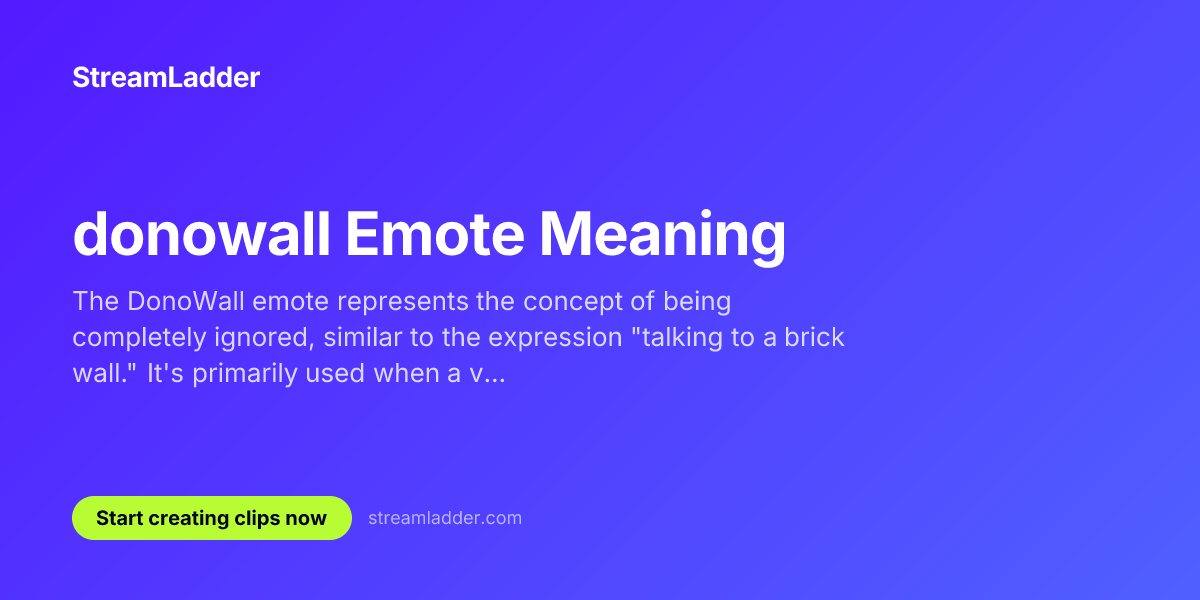 StreamLadder

donowall Emote Meaning

The DonoWall emote represents the concept of being completely ignored, similar to the expression "talking to a brick wall." It's primarily used when a v...

Start creating clips now

streamladder.com